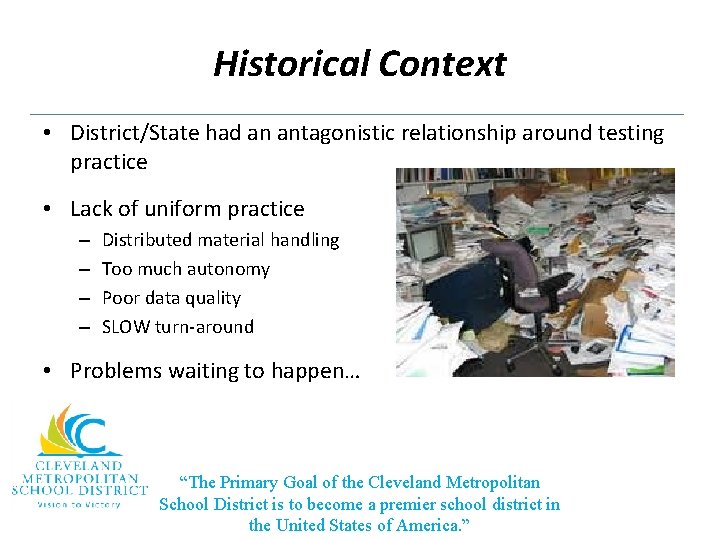 Historical Context

• District/State had an antagonistic relationship around testing practice

• Lack of uniform practice
– Distributed material handling
– Too much autonomy
– Poor data quality
– SLOW turn-around

• Problems waiting to happen…

CLEVELAND METROPOLITAN SCHOOL DISTRICT
Vision to Victory

"The Primary Goal of the Cleveland Metropolitan School District is to become a premier school district in the United States of America."